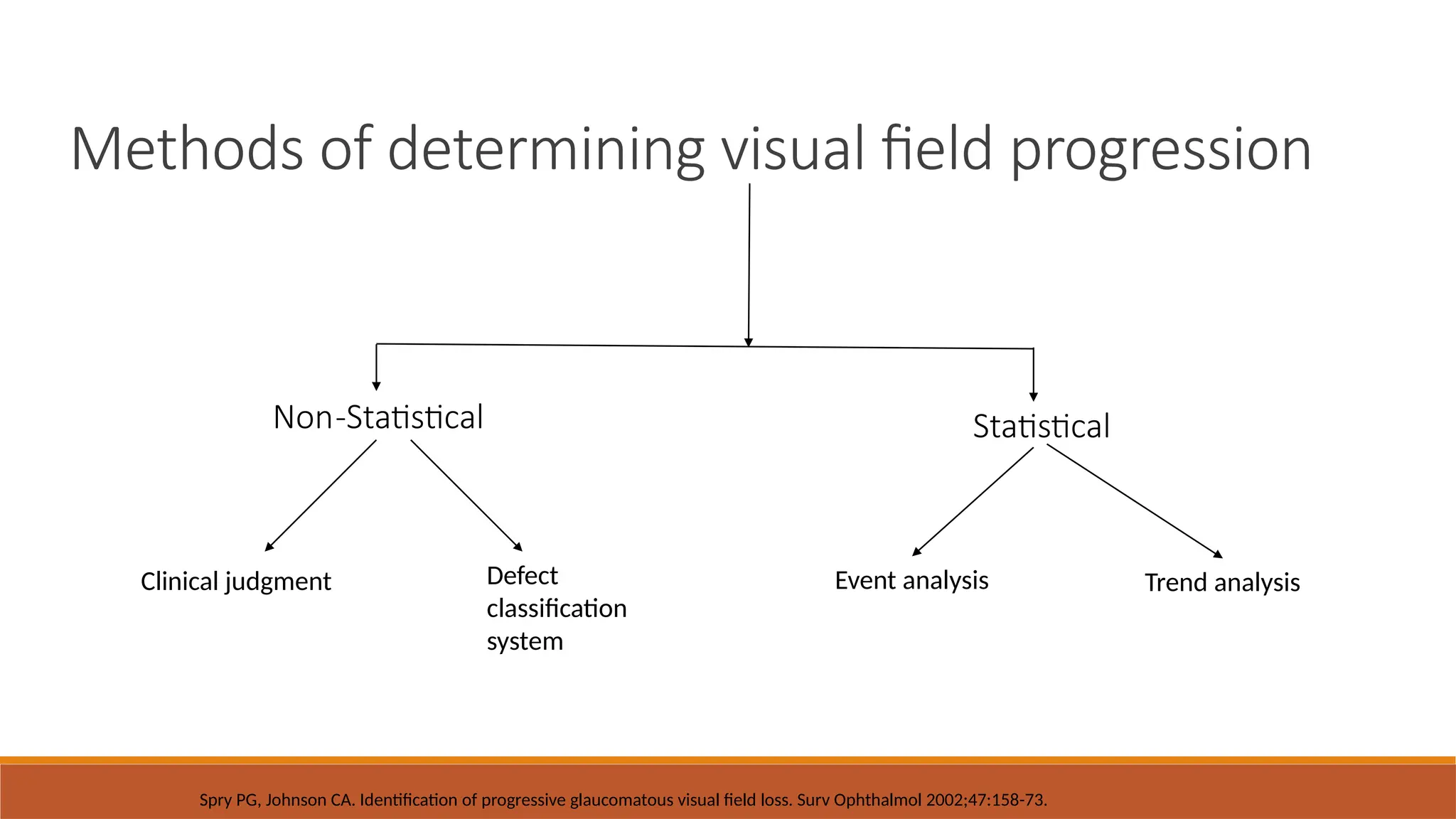 Methods of determining visual field progression

Non-Statistical

Statistical

Clinical judgment

Defect classification system

Event analysis

Trend analysis

Spry PG, Johnson CA. Identification of progressive glaucomatous visual field loss. Surv Ophthalmol 2002;47:158-73.